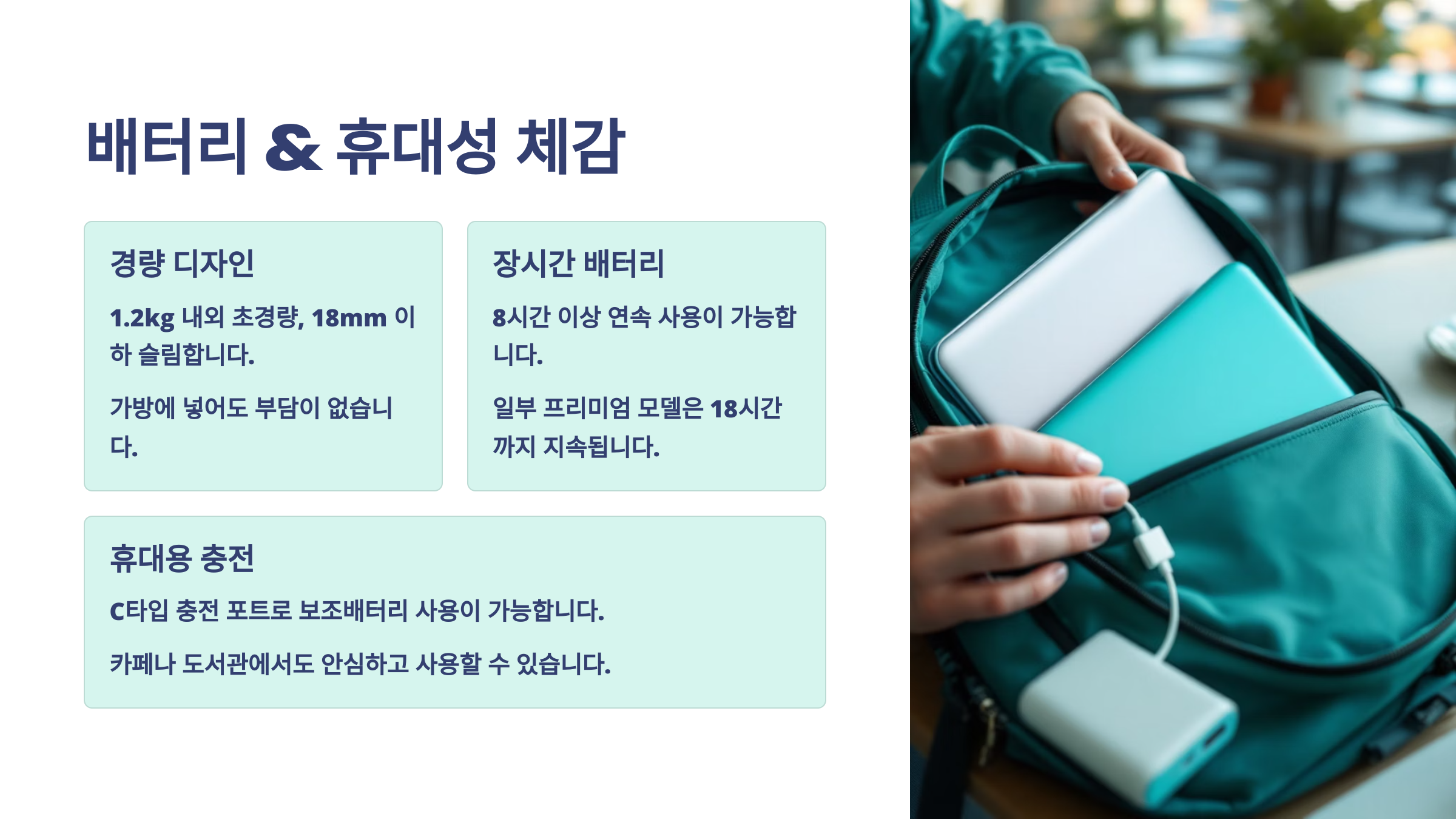 배터리 & 휴대성 체감

경량 디자인

1.2kg 내외 초경량, 18mm 이하 슬림합니다.

가방에 넣어도 부담이 없습니다.

장시간 배터리

8시간 이상 연속 사용이 가능합니다.

일부 프리미엄 모델은 18시간까지 지속됩니다.

휴대용 충전

C타입 충전 포트로 보조배터리 사용이 가능합니다.

카페나 도서관에서도 안심하고 사용할 수 있습니다.